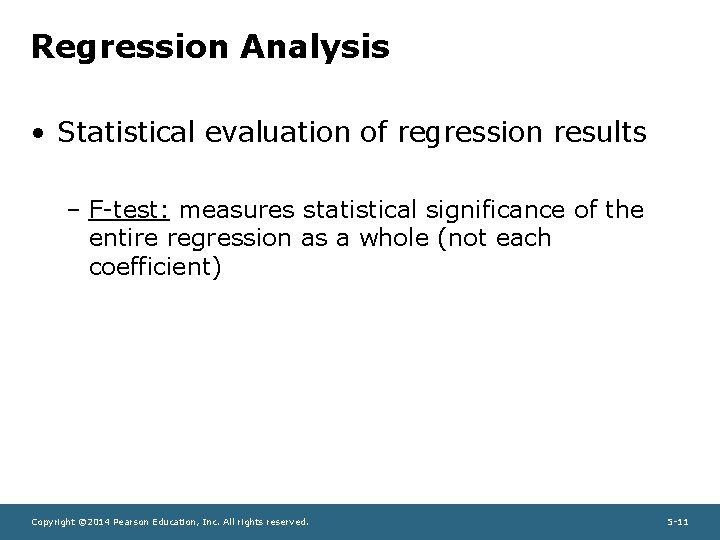 Regression Analysis

• Statistical evaluation of regression results

– F-test: measures statistical significance of the entire regression as a whole (not each coefficient)

Copyright ©2014 Pearson Education, Inc. All rights reserved.

5-11